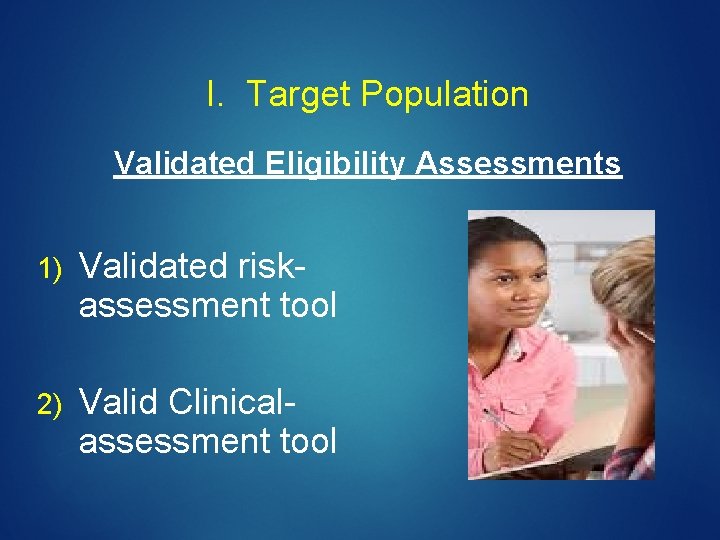 I. Target Population

Validated Eligibility Assessments

1) Validated risk-assessment tool

2) Valid Clinical-assessment tool